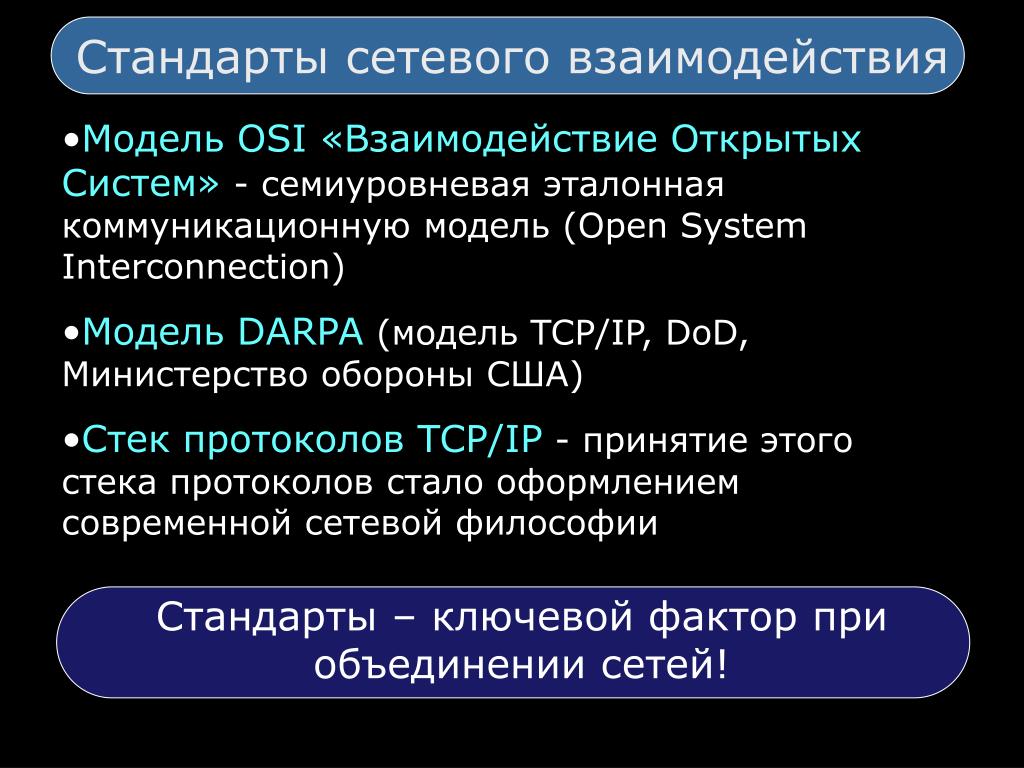 Стандарты сетевого взаимодействия

•Модель OSI «Взаимодействие Открытых Систем» - семиуровневая эталонная коммуникационную модель (Open System Interconnection)

•Модель DARPA (модель TCP/IP, DoD, Министерство обороны США)

•Стек протоколов TCP/IP - принятие этого стека протоколов стало оформлением современной сетевой философии

Стандарты – ключевой фактор при объединении сетей!